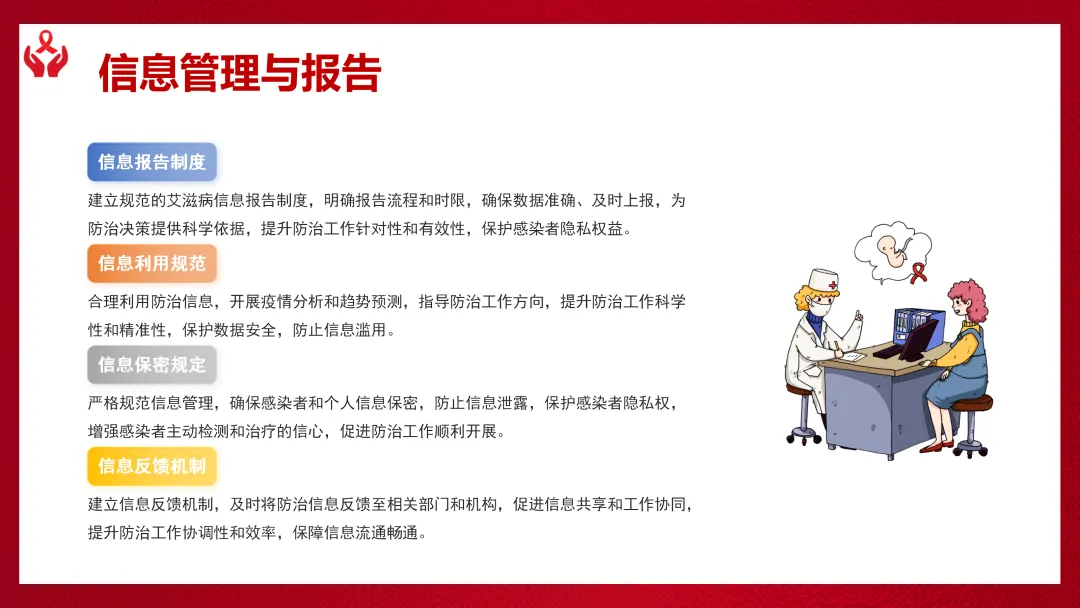 信息管理与报告

信息报告制度

建立规范的艾滋病信息报告制度，明确报告流程和时限，确保数据准确、及时上报，为防治决策提供科学依据，提升防治工作针对性和有效性，保护感染者隐私权益。

信息利用规范

合理利用防治信息，开展疫情分析和趋势预测，指导防治工作方向，提升防治工作科学性和精准性，保护数据安全，防止信息滥用。

信息保密规定

严格规范信息管理，确保感染者和个人信息保密，防止信息泄露，保护感染者隐私权，增强感染者主动检测和治疗的信心，促进防治工作顺利开展。

信息反馈机制

建立信息反馈机制，及时将防治信息反馈至相关部门和机构，促进信息共享和工作协同，提升防治工作协调性和效率，保障信息流通畅通。